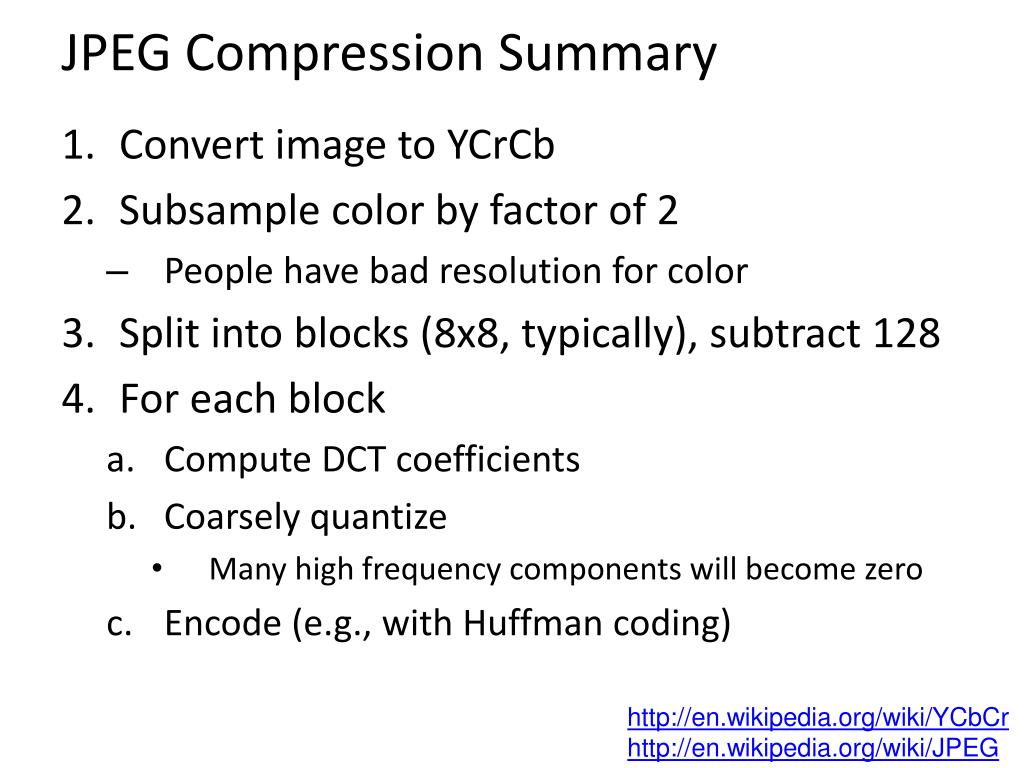 JPEG Compression Summary

1. Convert image to YCrCb
2. Subsample color by factor of 2
– People have bad resolution for color
3. Split into blocks (8x8, typically), subtract 128
4. For each block
a. Compute DCT coefficients
b. Coarsely quantize
• Many high frequency components will become zero
c. Encode (e.g., with Huffman coding)

http://en.wikipedia.org/wiki/YCbCr
http://en.wikipedia.org/wiki/JPEG